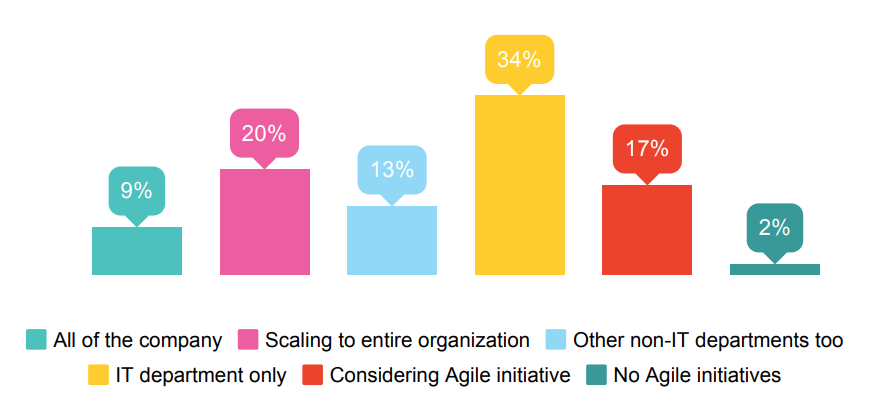 9%
20%
13%
34%
17%
2%

All of the company Scaling to entire organization Other non-IT departments too
IT department only Considering Agile initiative No Agile initiatives